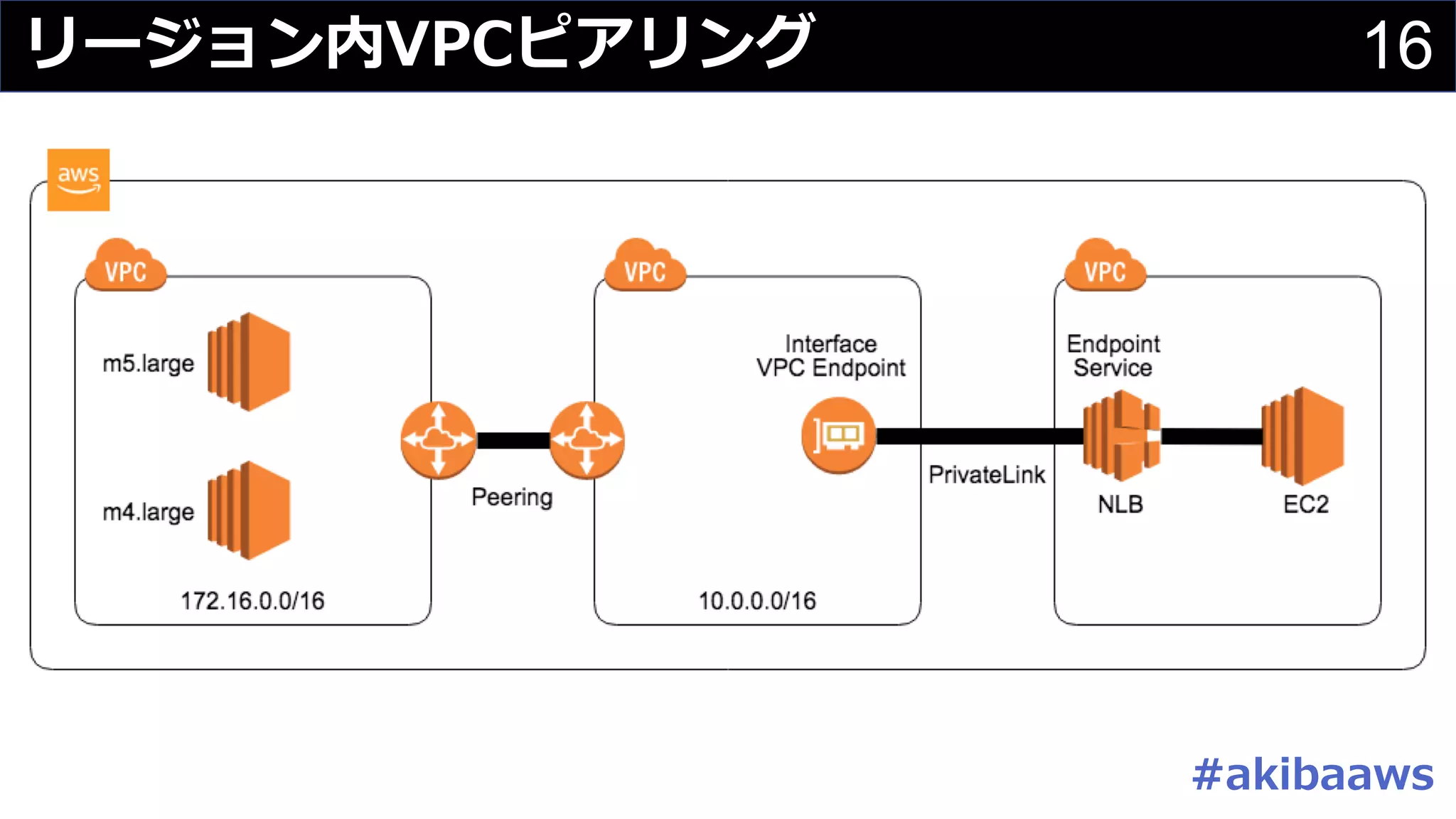 リージョン内VPCピアリング

16

aws

VPC

m5.large

m4.large

172.16.0.0/16

Peering

VPC

Interface
VPC Endpoint

10.0.0.0/16

PrivateLink

VPC

Endpoint
Service

NLB

EC2

#akibaaws